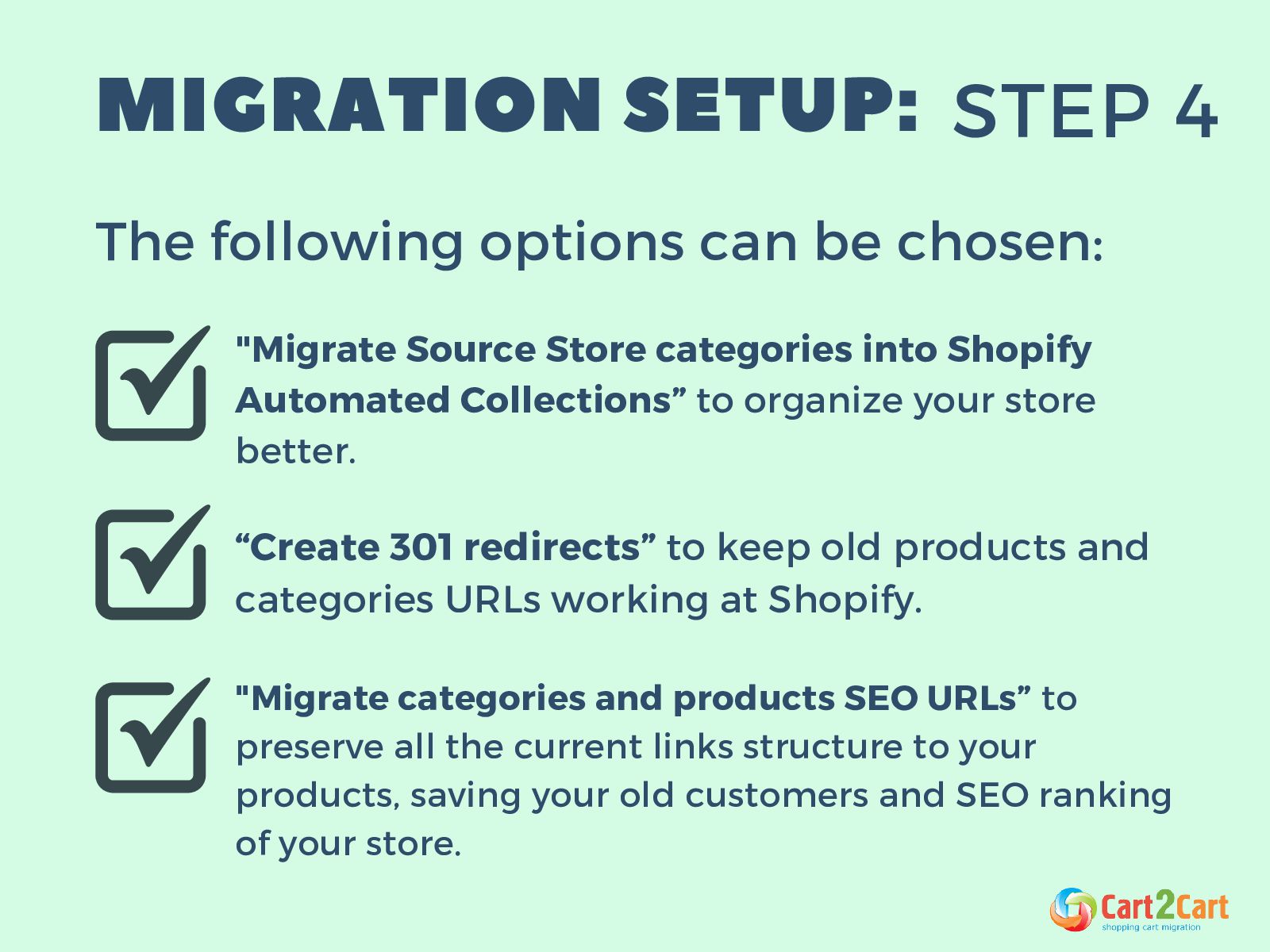 MIGRATION SETUP: STEP 4

The following options can be chosen:

"Migrate Source Store categories into Shopify Automated Collections” to organize your store better.

“Create 301 redirects” to keep old products and categories URLs working at Shopify.

"Migrate categories and products SEO URLs” to preserve all the current links structure to your products, saving your old customers and SEO ranking of your store.

Cart2Cart
shopping cart migration